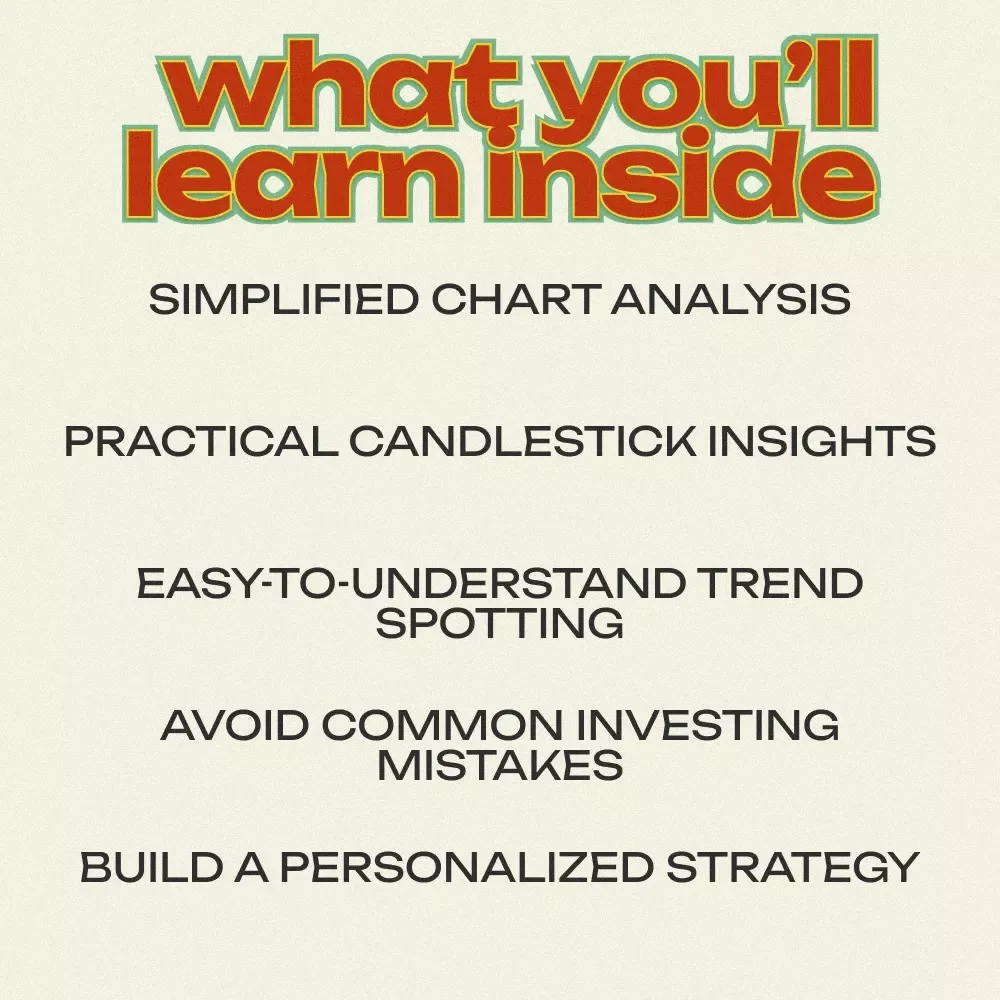 what you'll learn inside

SIMPLIFIED CHART ANALYSIS

PRACTICAL CANDLESTICK INSIGHTS

EASY-TO-UNDERSTAND TREND SPOTTING

AVOID COMMON INVESTING MISTAKES

BUILD A PERSONALIZED STRATEGY